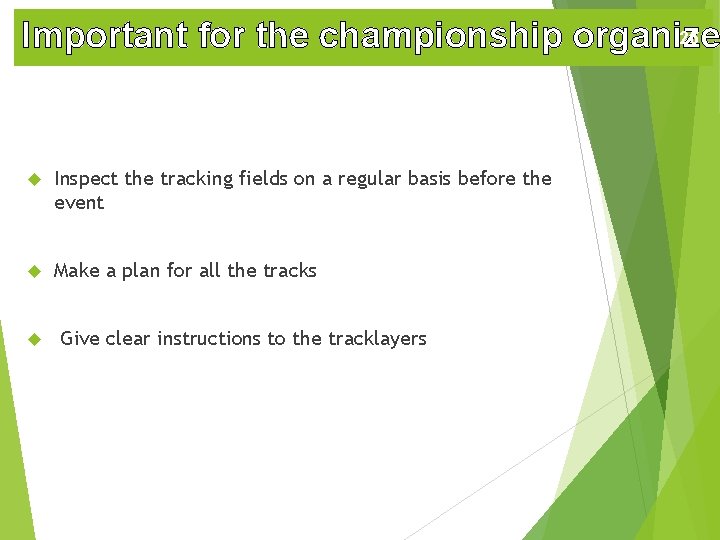 Important for the championship organize

Inspect the tracking fields on a regular basis before the event

Make a plan for all the tracks

Give clear instructions to the tracklayers